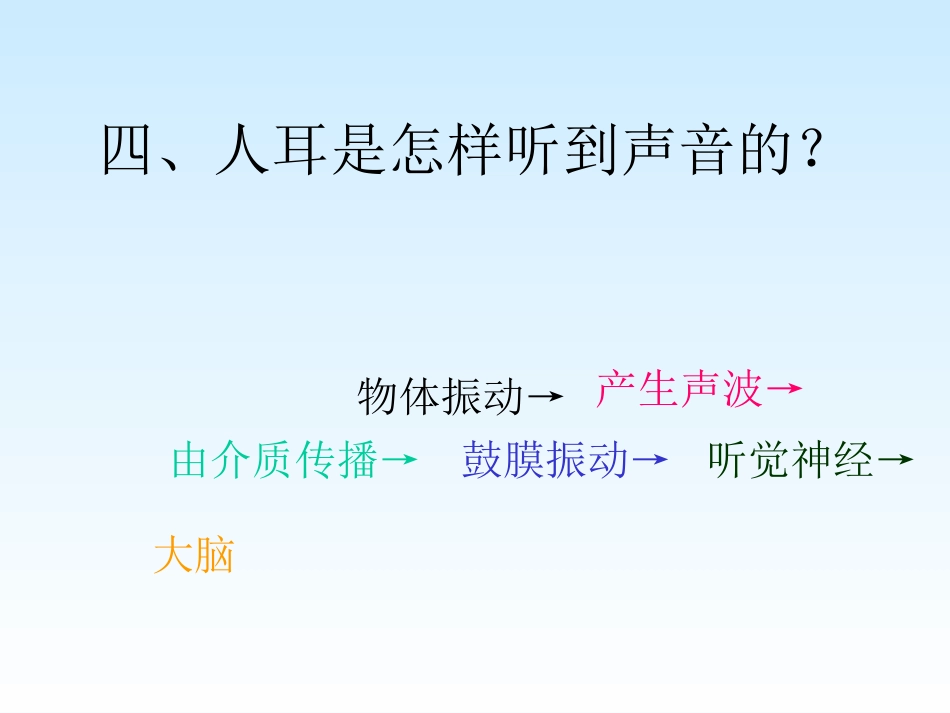 四、人耳是怎样听到声音的？

物体振动→ 产生声波→

由介质传播→ 鼓膜振动→ 听觉神经→

大脑